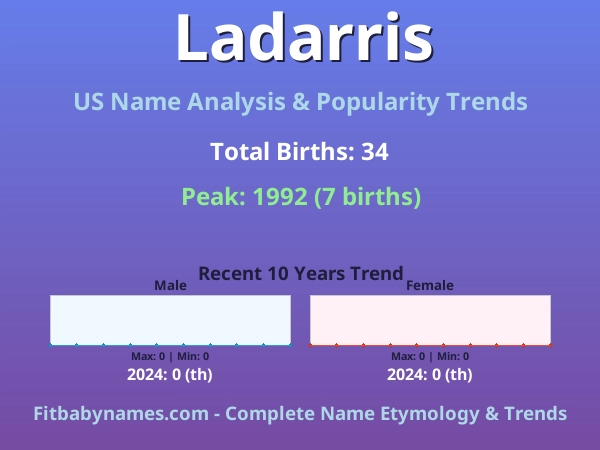 Ladarris

US Name Analysis & Popularity Trends

Total Births: 34

Peak: 1992 (7 births)

Recent 10 Years Trend

Male

Max: 0 | Min: 0

2024: 0 (th)

Female

Max: 0 | Min: 0

2024: 0 (th)

Fitbabynames.com - Complete Name Etymology & Trends